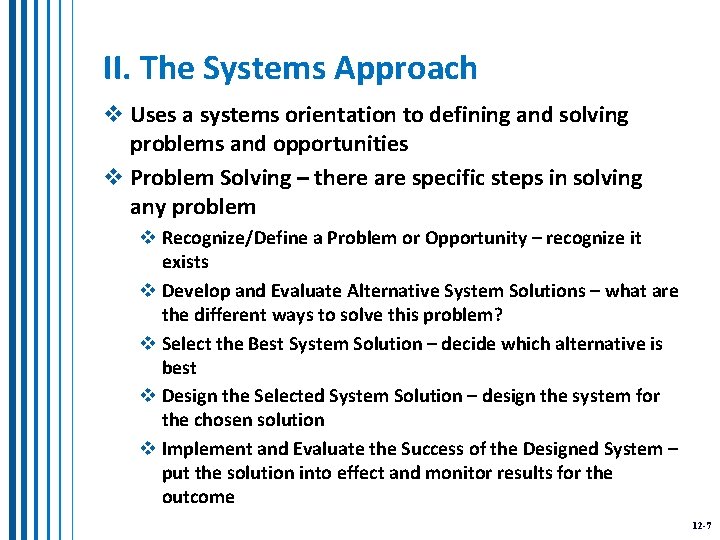 II. The Systems Approach

❖ Uses a systems orientation to defining and solving problems and opportunities

❖ Problem Solving – there are specific steps in solving any problem

❖ Recognize/Define a Problem or Opportunity – recognize it exists

❖ Develop and Evaluate Alternative System Solutions – what are the different ways to solve this problem?

❖ Select the Best System Solution – decide which alternative is best

❖ Design the Selected System Solution – design the system for the chosen solution

❖ Implement and Evaluate the Success of the Designed System – put the solution into effect and monitor results for the outcome

12-7